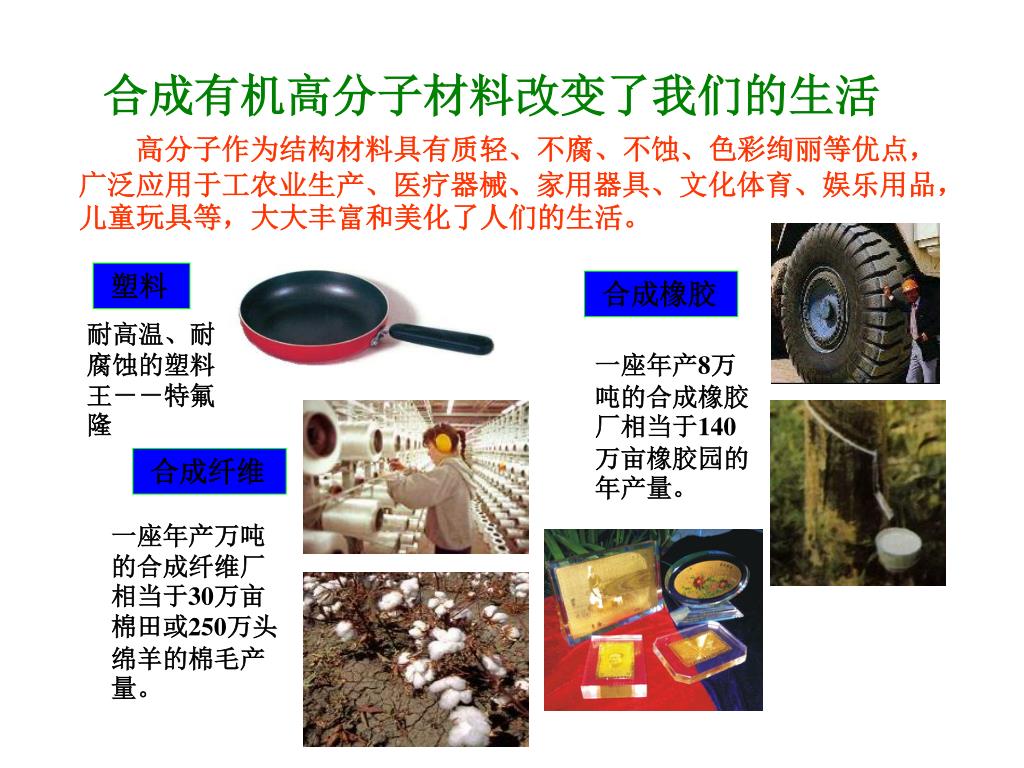 合成有机高分子材料改变了我们的生活

高分子作为结构材料具有质轻、不腐、不蚀、色彩绚丽等优点，广泛应用于工农业生产、医疗器械、家用器具、文化体育、娱乐用品，儿童玩具等，大大丰富和美化了人们的生活。

塑料

耐高温、耐腐蚀的塑料王——特氟隆

合成纤维

一座年产万吨的合成纤维厂相当于30万亩棉田或250万头绵羊的棉毛产量。

合成橡胶

一座年产8万吨的合成橡胶厂相当于140万亩橡胶园的年产量。